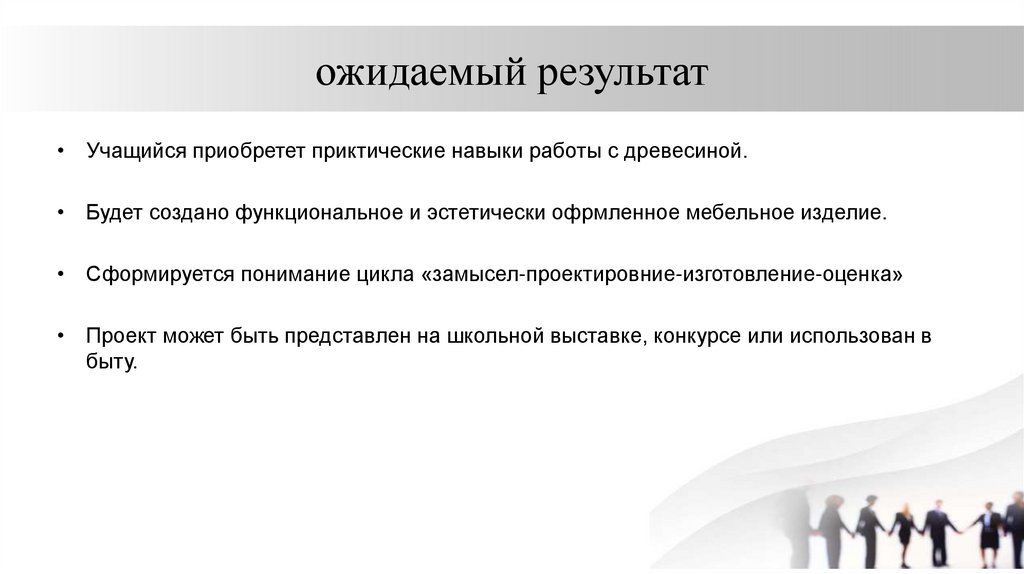 ожидаемый результат

• Учащийся приобретет приктические навыки работы с древесиной.

• Будет создано функциональное и эстетически офрмленное мебельное изделие.

• Сформируется понимание цикла «замысел-проектировние-изготовление-оценка»

• Проект может быть представлен на школьной выставке, конкурсе или использован в быту.